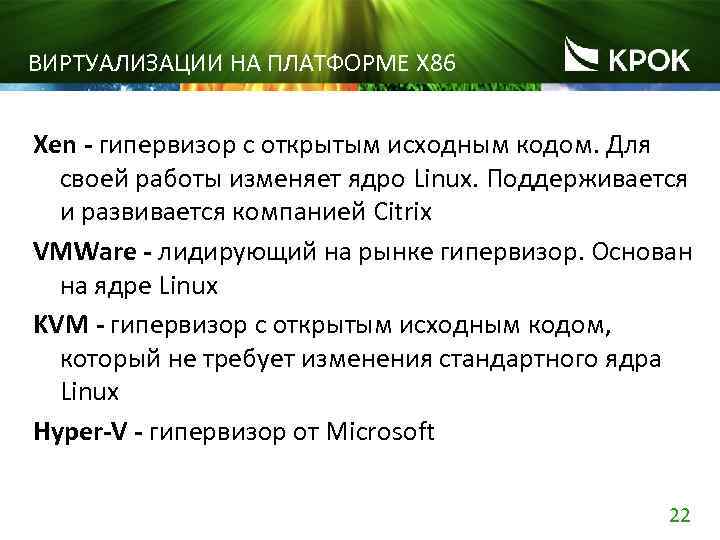 ВИРТУАЛИЗАЦИИ НА ПЛАТФОРМЕ X86

КРОК

Xen - гипервизор с открытым исходным кодом. Для своей работы изменяет ядро Linux. Поддерживается и развивается компанией Citrix

VMWare - лидирующий на рынке гипервизор. Основан на ядре Linux

KVM - гипервизор с открытым исходным кодом, который не требует изменения стандартного ядра Linux

Hyper-V - гипервизор от Microsoft

22